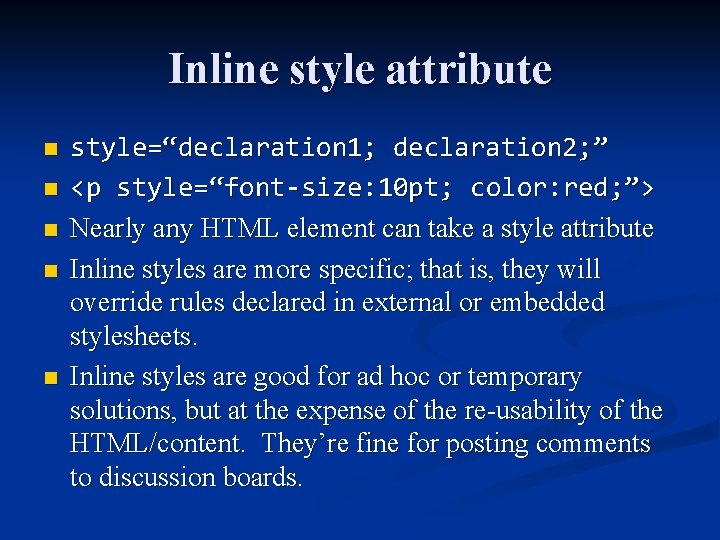 Inline style attribute

- style=“declaration1; declaration2;”
- <p style=“font-size:10pt; color:red;”>
- Nearly any HTML element can take a style attribute
- Inline styles are more specific; that is, they will override rules declared in external or embedded stylesheets.
- Inline styles are good for ad hoc or temporary solutions, but at the expense of the re-usability of the HTML/content. They’re fine for posting comments to discussion boards.